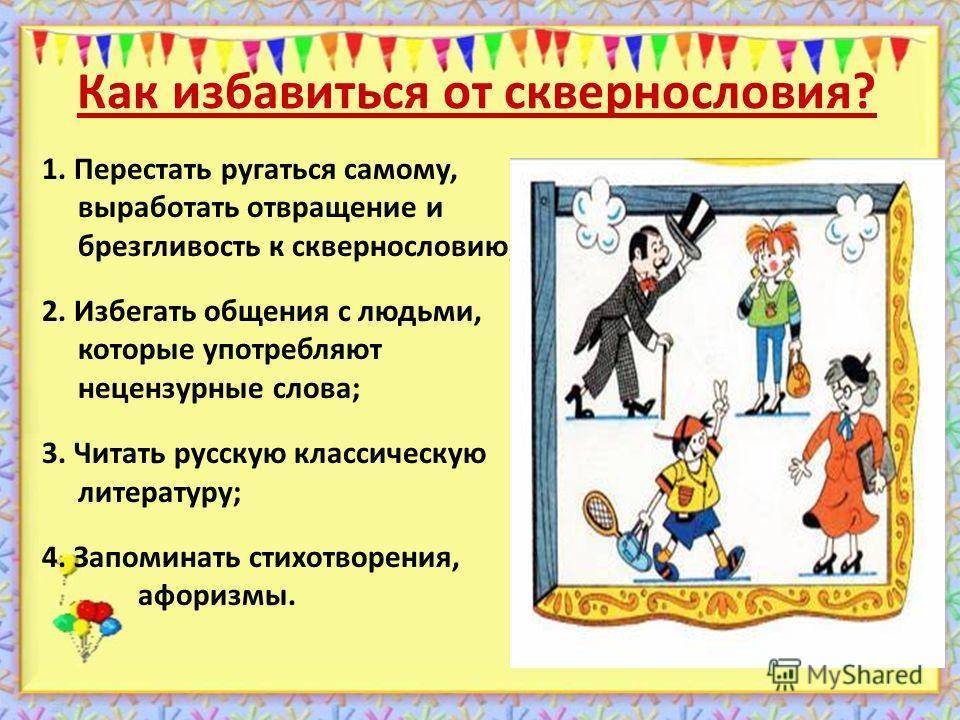 Как избавиться от сквернословия?

1. Перестать ругаться самому, выработать отвращение и брезгливость к сквернословию

2. Избегать общения с людьми, которые употребляют нецензурные слова;

3. Читать русскую классическую литературу;

4. Запоминать стихотворения, афоризмы.

MyShared